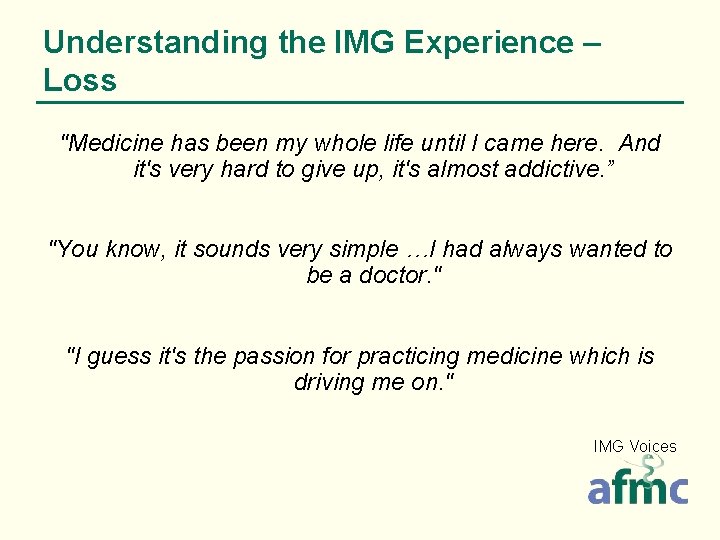 Understanding the IMG Experience – Loss

"Medicine has been my whole life until I came here. And it's very hard to give up, it's almost addictive.”

"You know, it sounds very simple …I had always wanted to be a doctor."

"I guess it's the passion for practicing medicine which is driving me on."

IMG Voices

afmc